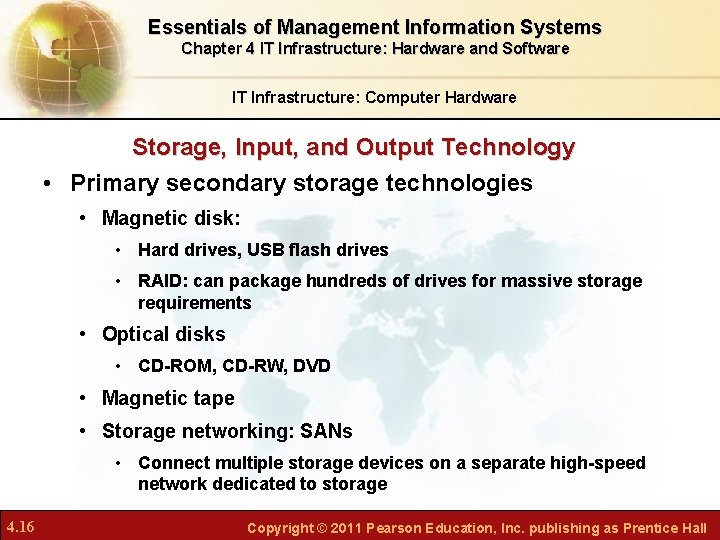 Essentials of Management Information Systems
Chapter 4 IT Infrastructure: Hardware and Software

IT Infrastructure: Computer Hardware

Storage, Input, and Output Technology

• Primary secondary storage technologies
  • Magnetic disk:
    • Hard drives, USB flash drives
    • RAID: can package hundreds of drives for massive storage requirements
  • Optical disks
    • CD-ROM, CD-RW, DVD
  • Magnetic tape
  • Storage networking: SANs
    • Connect multiple storage devices on a separate high-speed network dedicated to storage

4.16

Copyright © 2011 Pearson Education, Inc. publishing as Prentice Hall